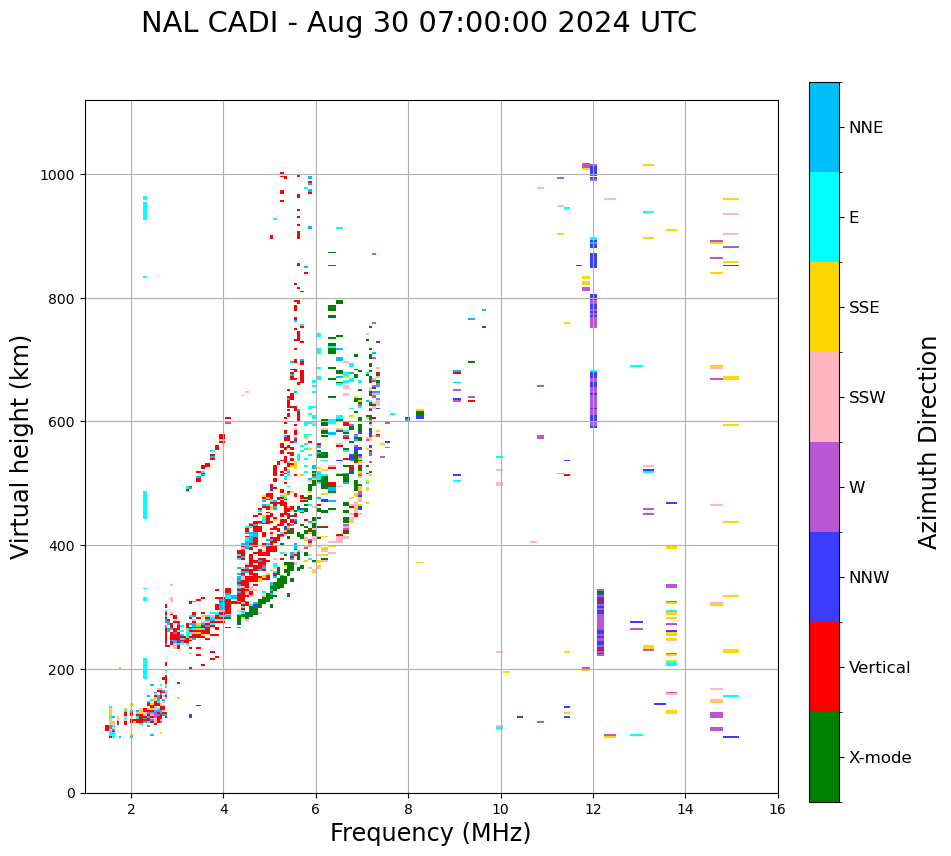 NAL CADI - Aug 30 07:00:00 2024 UTC

Virtual height (km)

1000
800
600
400
200
0

2
4
6
8
10
12
14
16

Frequency (MHz)

NNE
E
SSE
SSW
W
NNW
Vertical
X-mode

Azimuth Direction